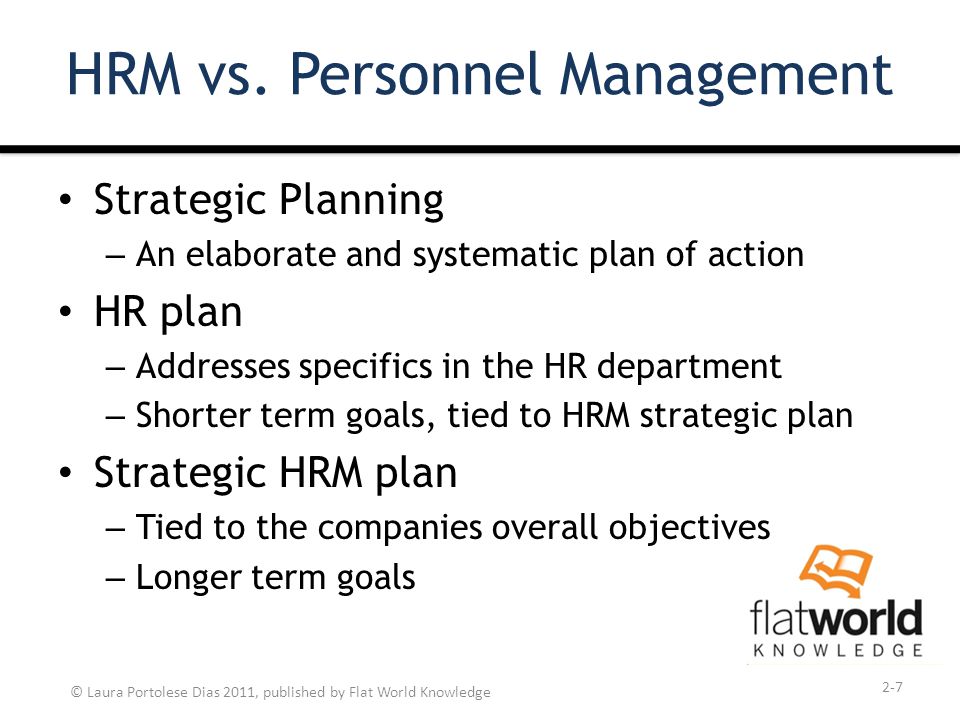 HRM vs. Personnel Management

• Strategic Planning
 – An elaborate and systematic plan of action
• HR plan
 – Addresses specifics in the HR department
 – Shorter term goals, tied to HRM strategic plan
• Strategic HRM plan
 – Tied to the companies overall objectives
 – Longer term goals

flatworld KNOWLEDGE

© Laura Portolese Dias 2011, published by Flat World Knowledge

2-7